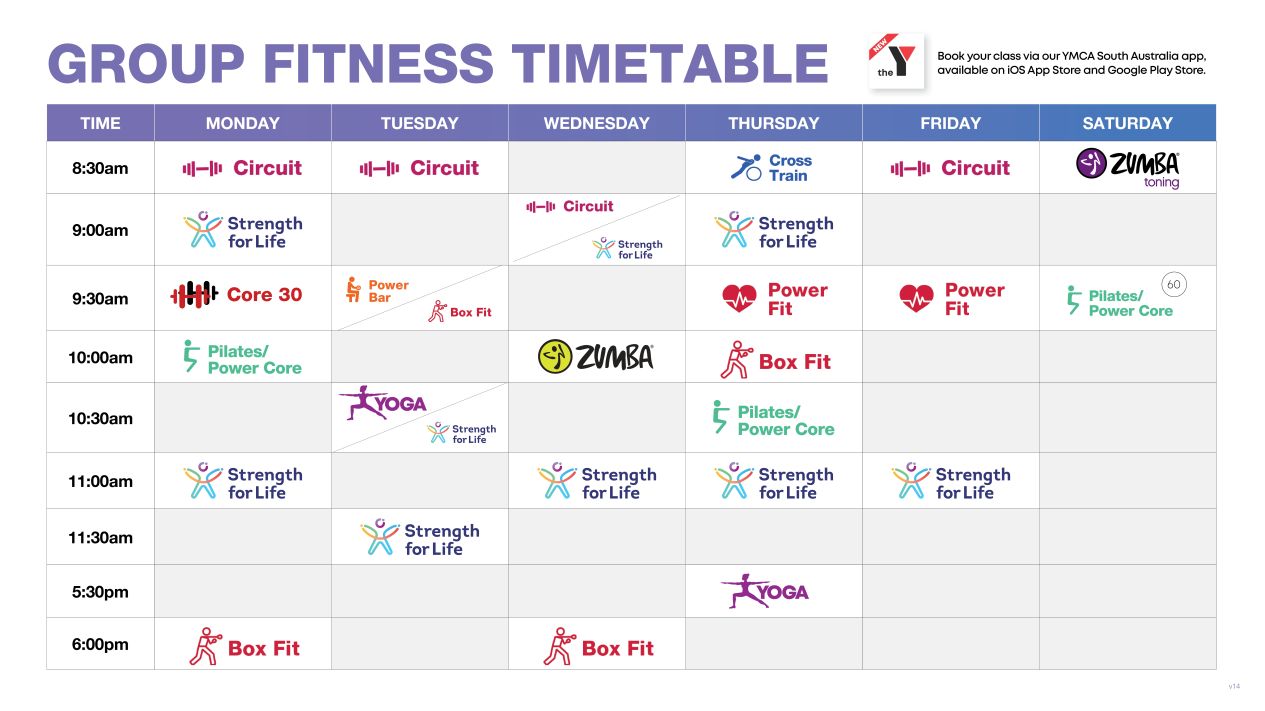 GROUP FITNESS TIMETABLE

NEW the Y

Book your class via our YMCA South Australia app, available on iOS App Store and Google Play Store.

| TIME | MONDAY | TUESDAY | WEDNESDAY | THURSDAY | FRIDAY | SATURDAY |
|---|---|---|---|---|---|---|
| 8:30am | Circuit | Circuit | | Cross Train | Circuit | ZUMBA toning |
| 9:00am | Strength for Life | | Circuit / Strength for Life | Strength for Life | | |
| 9:30am | Core 30 | Power Bar / Box Fit | | Power Fit | Power Fit | Pilates/ Power Core 60 |
| 10:00am | Pilates/ Power Core | | ZUMBA | Box Fit | | |
| 10:30am | | YOGA / Strength for Life | | Pilates/ Power Core | | |
| 11:00am | Strength for Life | | Strength for Life | Strength for Life | Strength for Life | |
| 11:30am | | Strength for Life | | | | |
| 5:30pm | | | | YOGA | | |
| 6:00pm | Box Fit | | Box Fit | | | |

v14